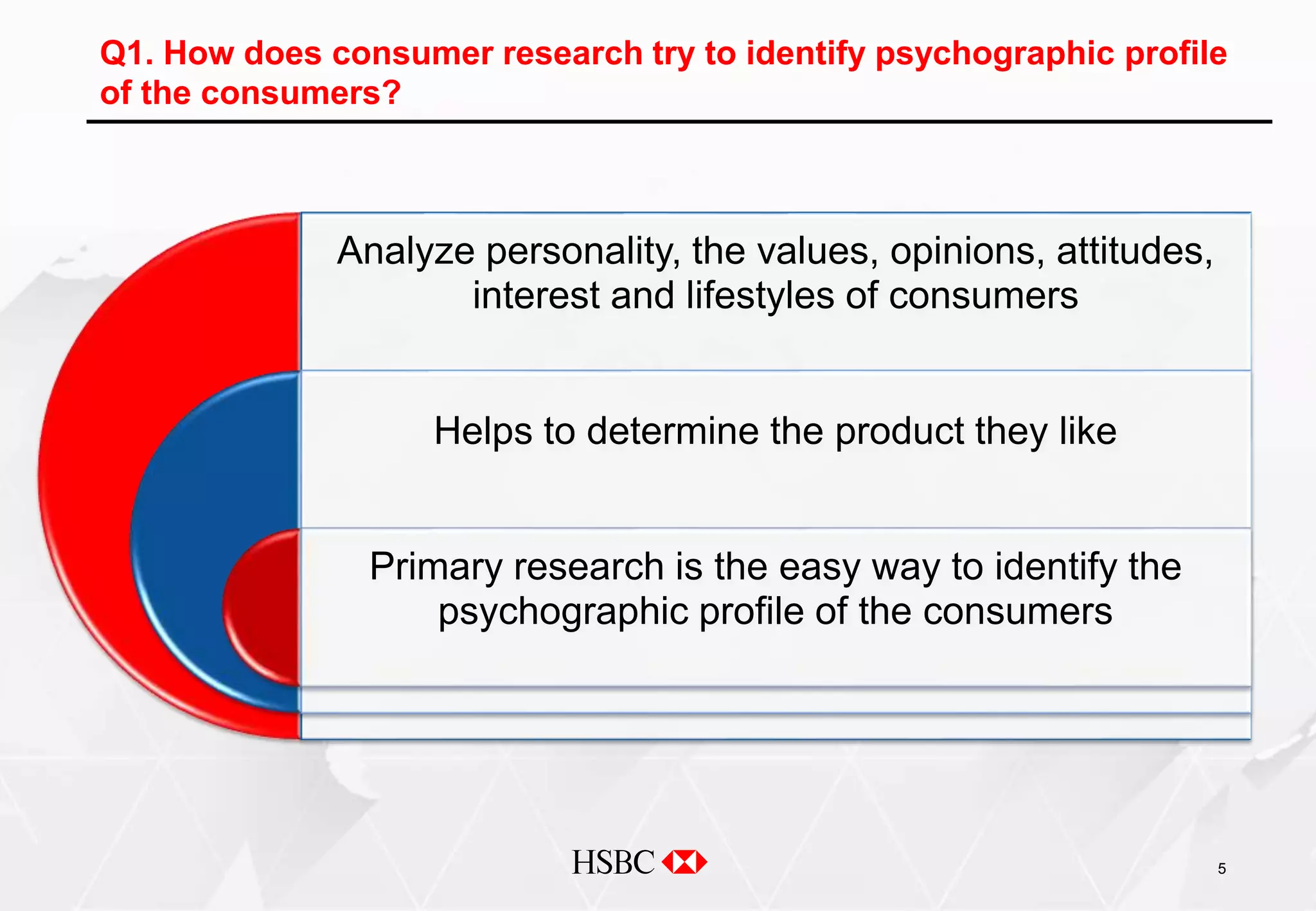 Q1. How does consumer research try to identify psychographic profile of the consumers?

Analyze personality, the values, opinions, attitudes, interest and lifestyles of consumers

Helps to determine the product they like

Primary research is the easy way to identify the psychographic profile of the consumers

HSBC

5